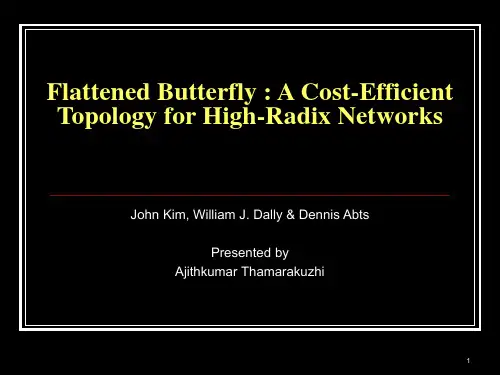 Flattened Butterfly : A Cost-Efficient Topology for High-Radix Networks

John Kim, William J. Dally & Dennis Abts

Presented by
Ajithkumar Thamarakuzhi

1